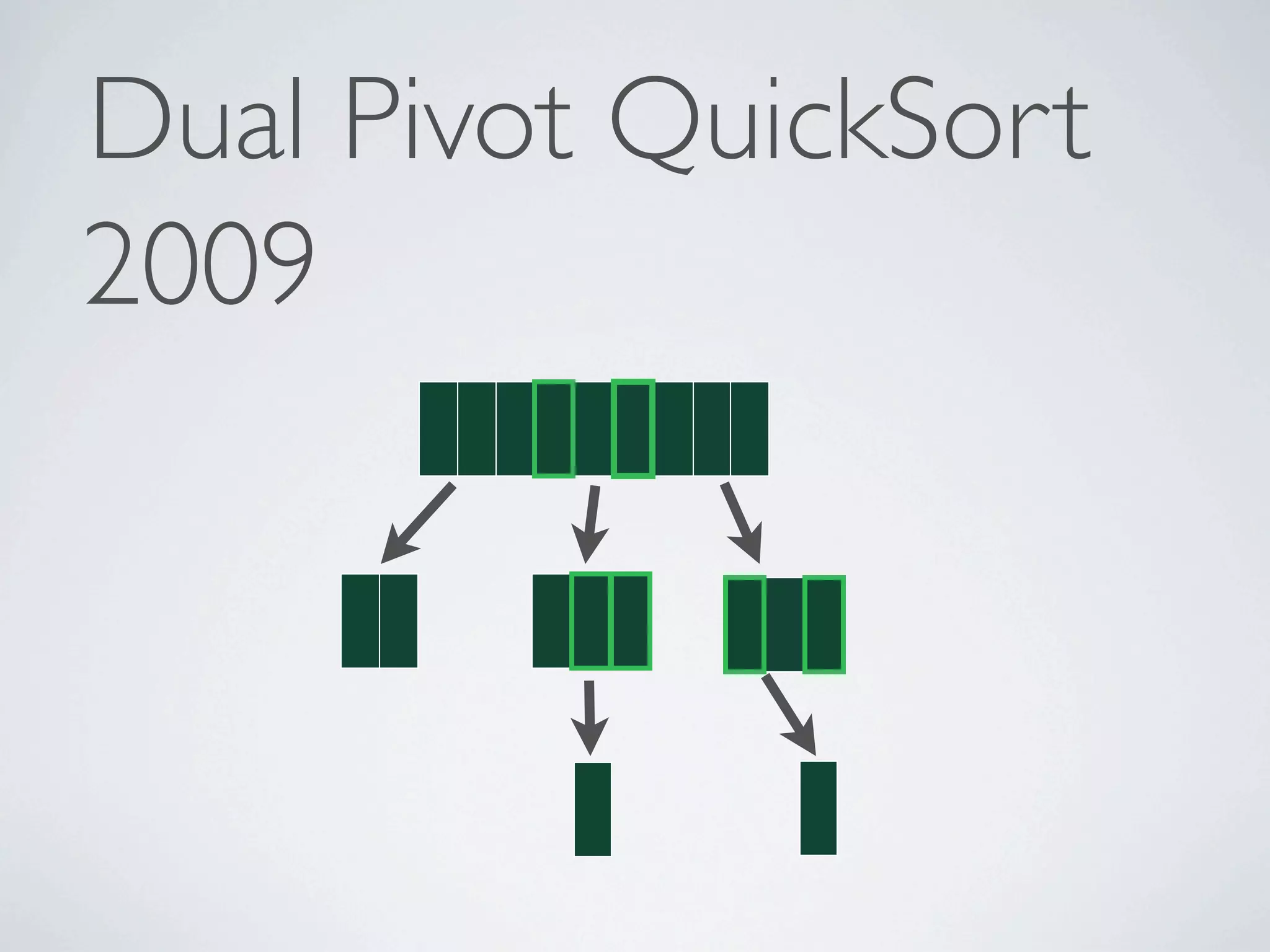 Dual Pivot QuickSort
2009